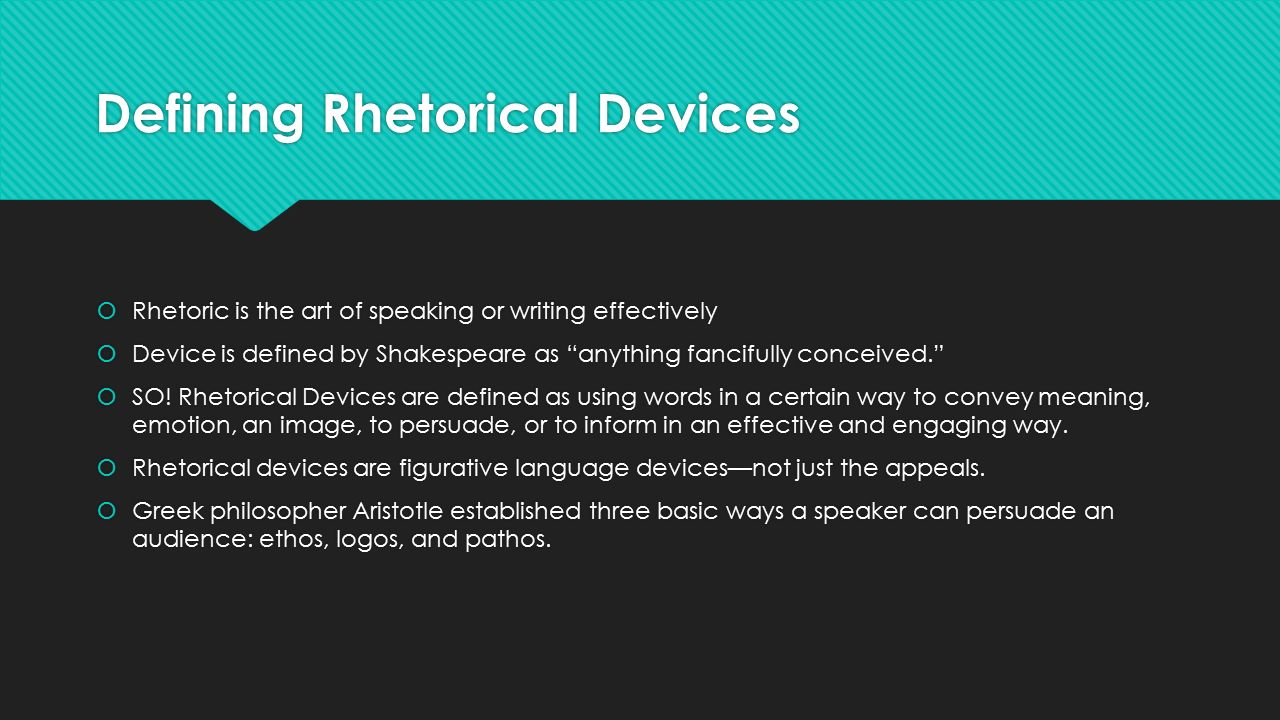 Defining Rhetorical Devices

Rhetoric is the art of speaking or writing effectively

Device is defined by Shakespeare as “anything fancifully conceived.”

SO! Rhetorical Devices are defined as using words in a certain way to convey meaning, emotion, an image, to persuade, or to inform in an effective and engaging way.

Rhetorical devices are figurative language devices—not just the appeals.

Greek philosopher Aristotle established three basic ways a speaker can persuade an audience: ethos, logos, and pathos.